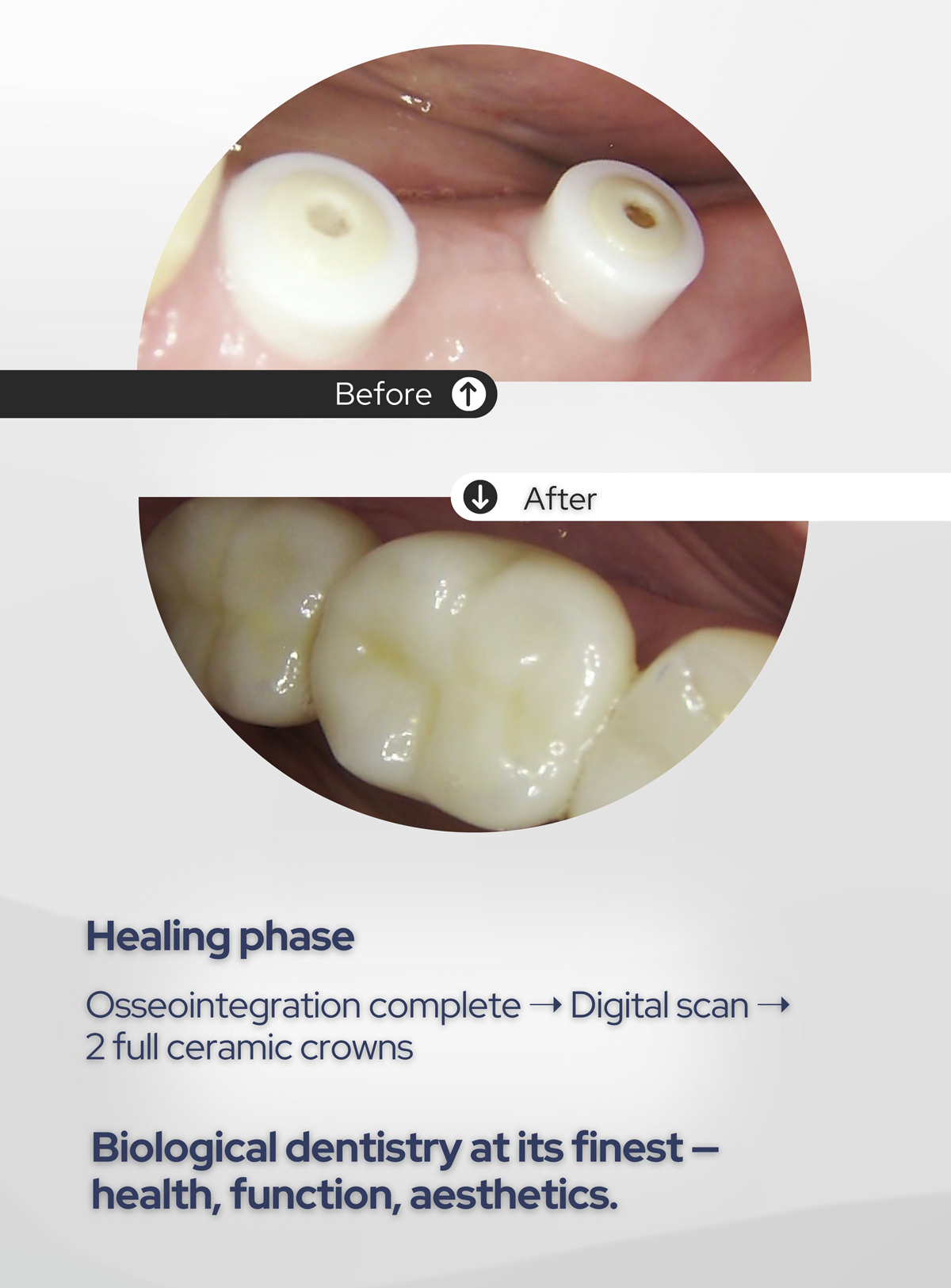 Before

After

Healing phase

Osseointegration complete → Digital scan → 2 full ceramic crowns

Biological dentistry at its finest – health, function, aesthetics.